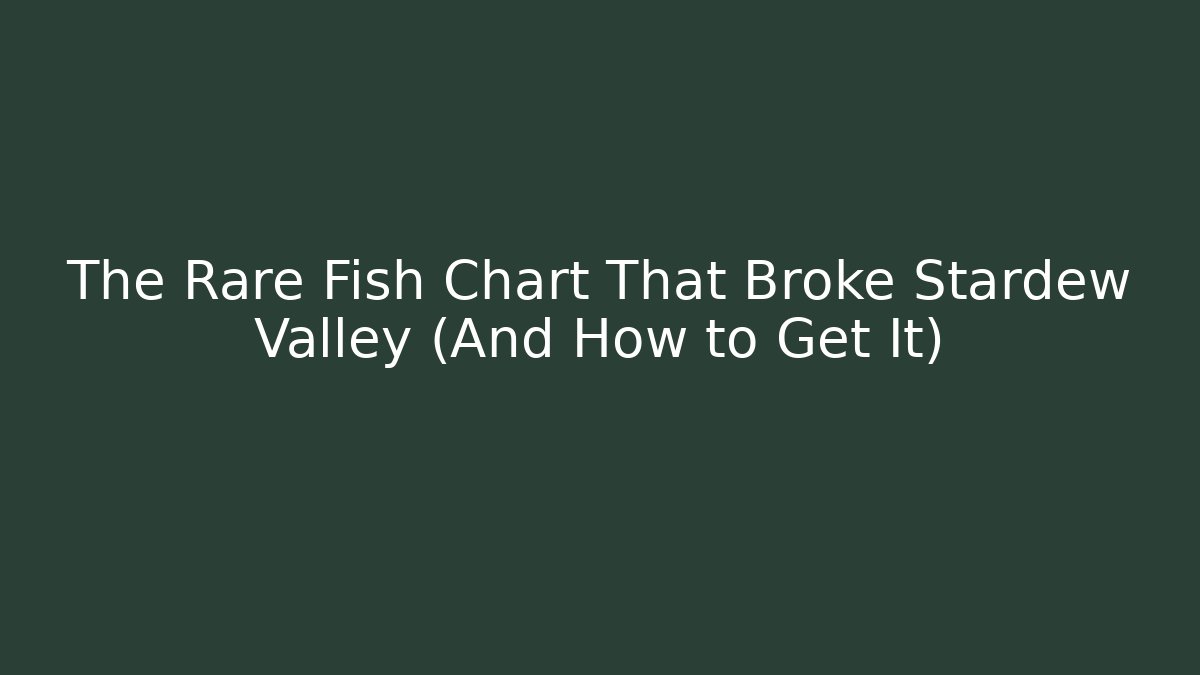 The Rare Fish Chart That Broke Stardew Valley (And How to Get It)